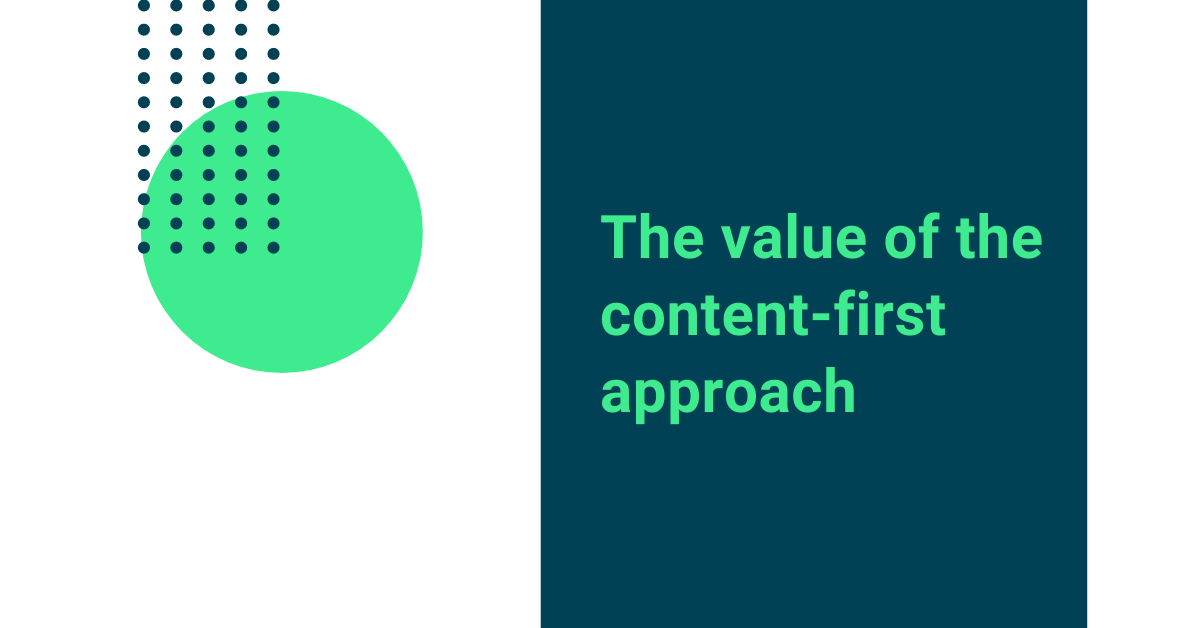 The value of the content-first approach